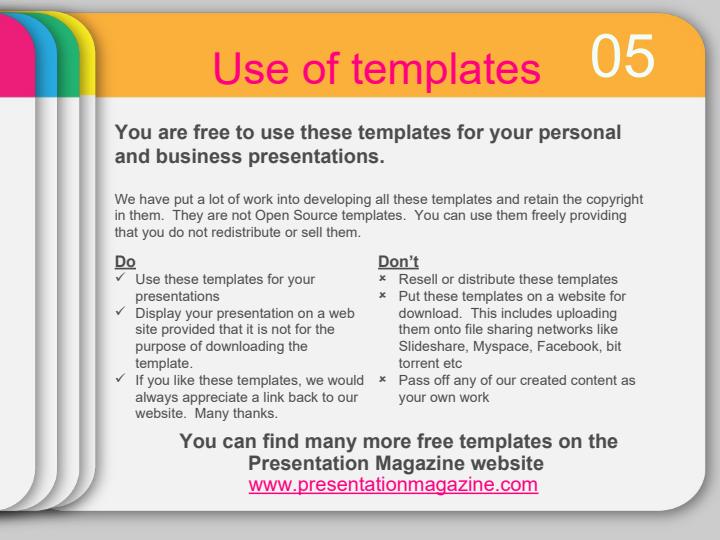 Use of templates

05

You are free to use these templates for your personal and business presentations.

We have put a lot of work into developing all these templates and retain the copyright in them. They are not Open Source templates. You can use them freely providing that you do not redistribute or sell them.

Do
✓ Use these templates for your presentations
✓ Display your presentation on a web site provided that it is not for the purpose of downloading the template.
✓ If you like these templates, we would always appreciate a link back to our website. Many thanks.

Don't
× Resell or distribute these templates
× Put these templates on a website for download. This includes uploading them onto file sharing networks like Slideshare, Myspace, Facebook, bit torrent etc
× Pass off any of our created content as your own work

You can find many more free templates on the Presentation Magazine website
www.presentationmagazine.com